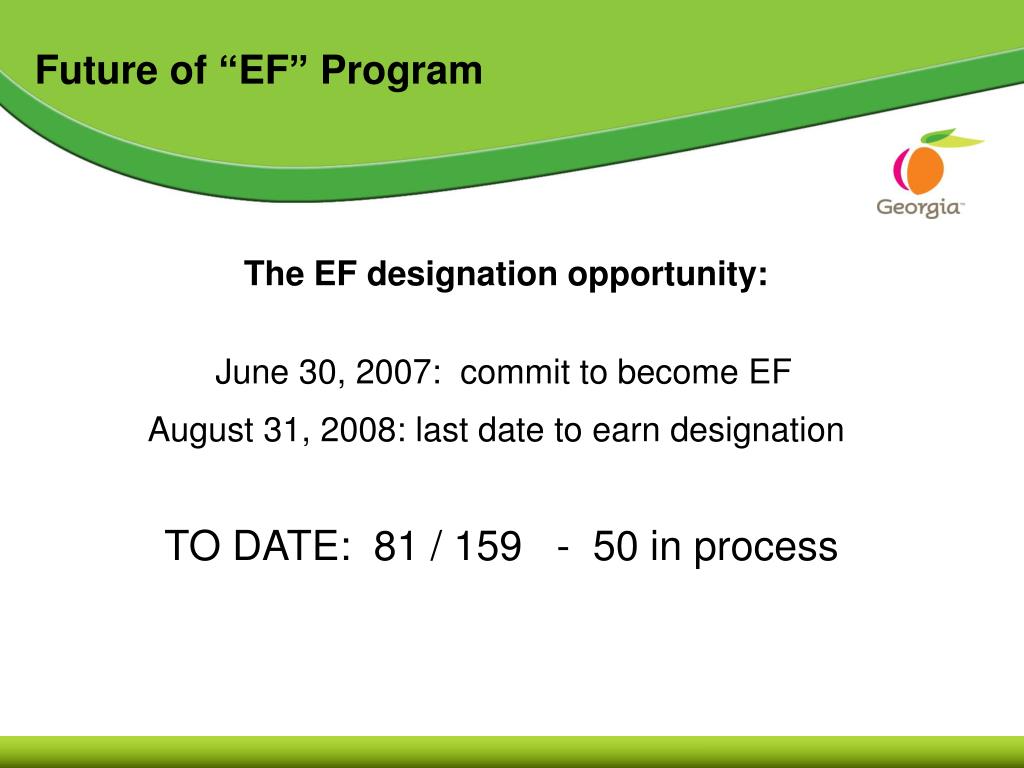 Future of “EF” Program

Georgia

The EF designation opportunity:

June 30, 2007: commit to become EF

August 31, 2008: last date to earn designation

TO DATE: 81 / 159 - 50 in process